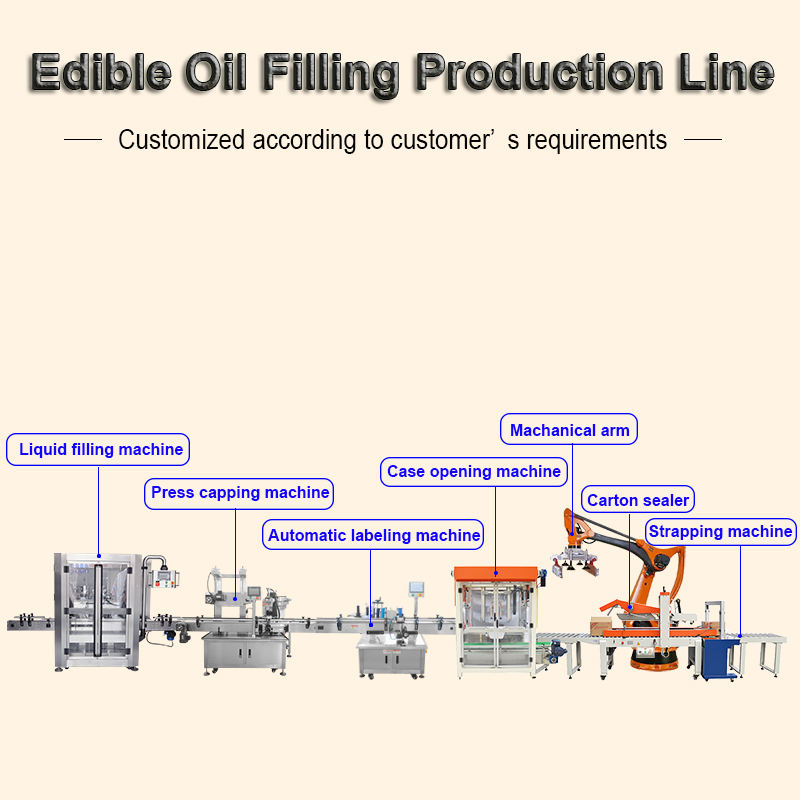 Edible Oil Filling Production Line

Customized according to customer’ s requirements

Liquid filling machine

Press capping machine

Automatic labeling machine

Case opening machine

Machanical arm

Carton sealer

Strapping machine